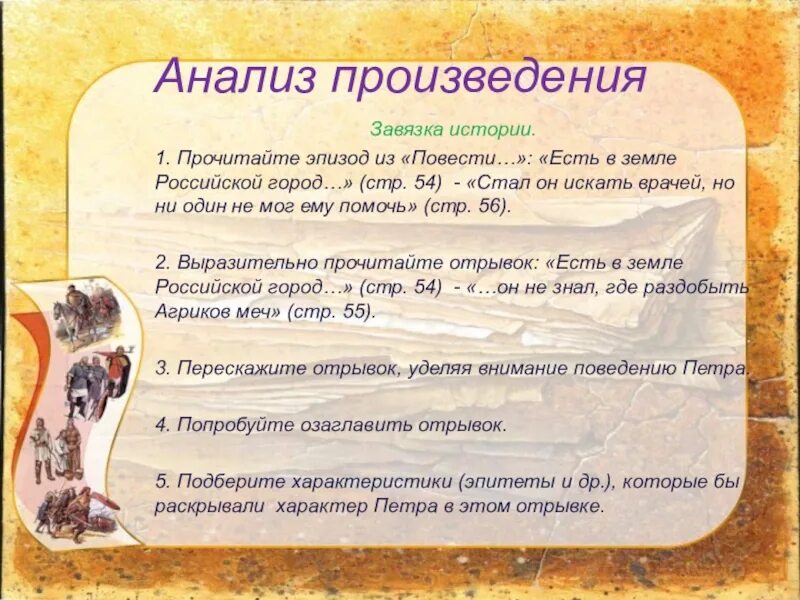 Анализ произведения

Завязка истории.

1. Прочитайте эпизод из «Повести…»: «Есть в земле Российской город…» (стр. 54) - «Стал он искать врачей, но ни один не мог ему помочь» (стр. 56).

2. Выразительно прочитайте отрывок: «Есть в земле Российской город…» (стр. 54) - «…он не знал, где раздобыть Агриков меч» (стр. 55).

3. Перескажите отрывок, уделяя внимание поведению Петра.

4. Попробуйте озаглавить отрывок.

5. Подберите характеристики (эпитеты и др.), которые бы раскрывали характер Петра в этом отрывке.